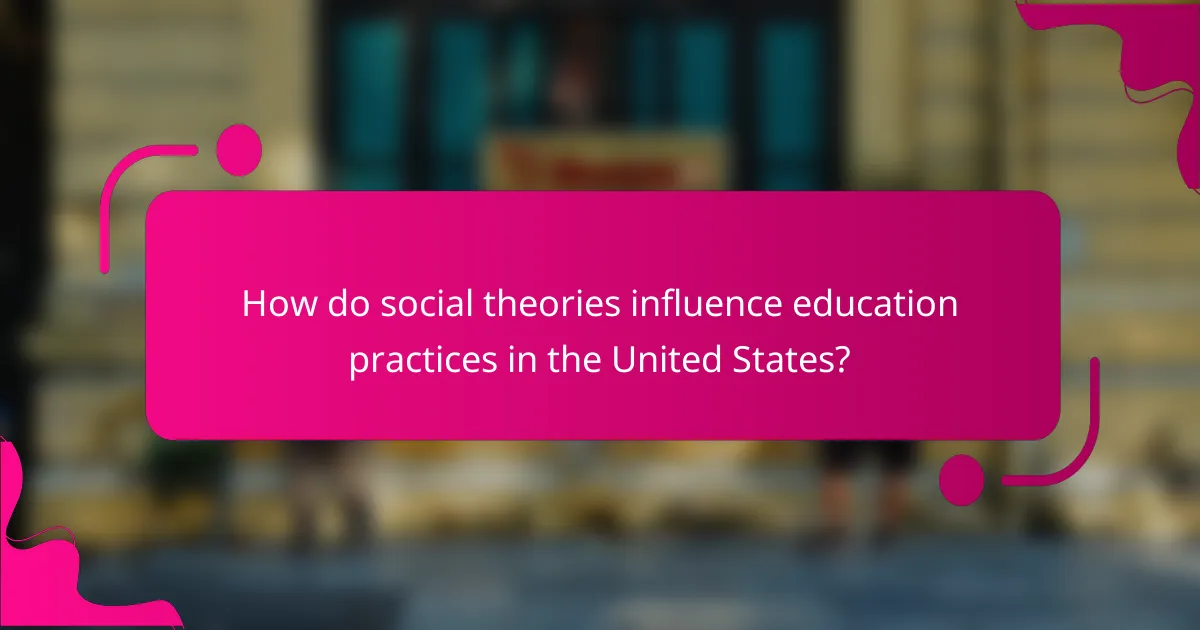 How do social theories influence education practices in the United States?